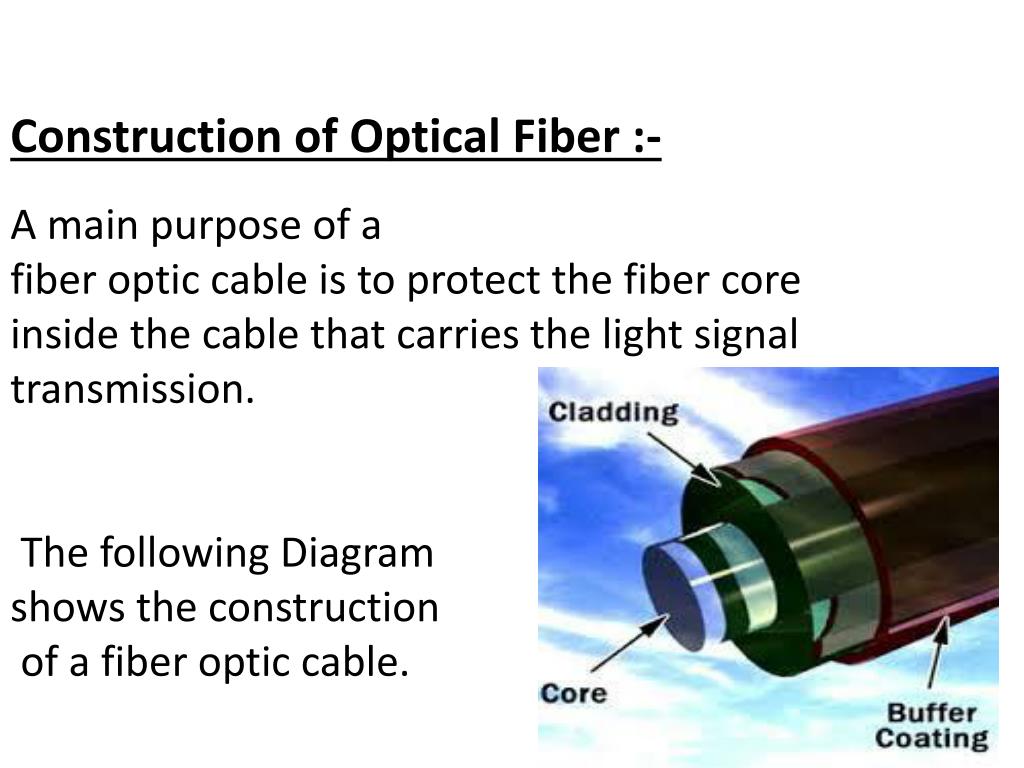 Construction of Optical Fiber :-

A main purpose of a fiber optic cable is to protect the fiber core inside the cable that carries the light signal transmission.

The following Diagram shows the construction of a fiber optic cable.

Cladding

Core

Buffer Coating